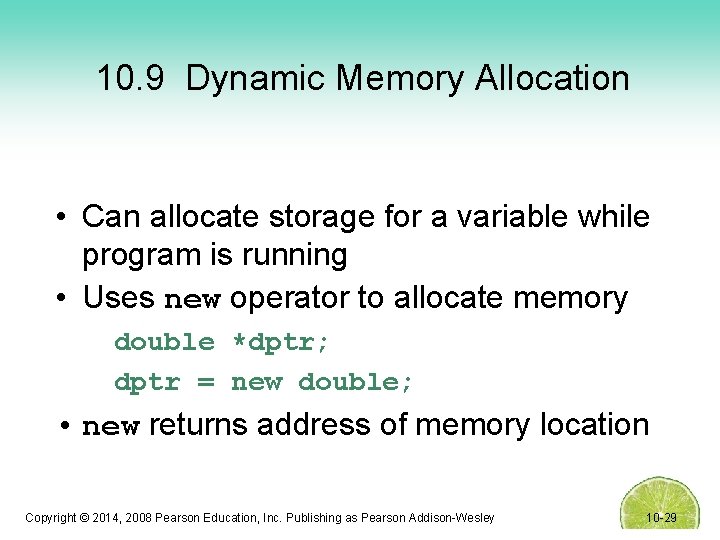 10.9 Dynamic Memory Allocation

• Can allocate storage for a variable while program is running
• Uses new operator to allocate memory

double *dptr;
dptr = new double;

• new returns address of memory location

Copyright © 2014, 2008 Pearson Education, Inc. Publishing as Pearson Addison-Wesley

10-29